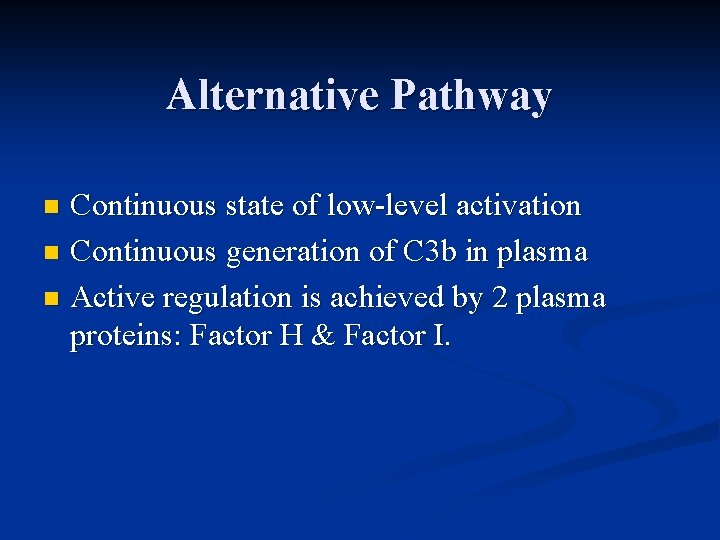 Alternative Pathway

- Continuous state of low-level activation
- Continuous generation of C3b in plasma
- Active regulation is achieved by 2 plasma proteins: Factor H & Factor I.